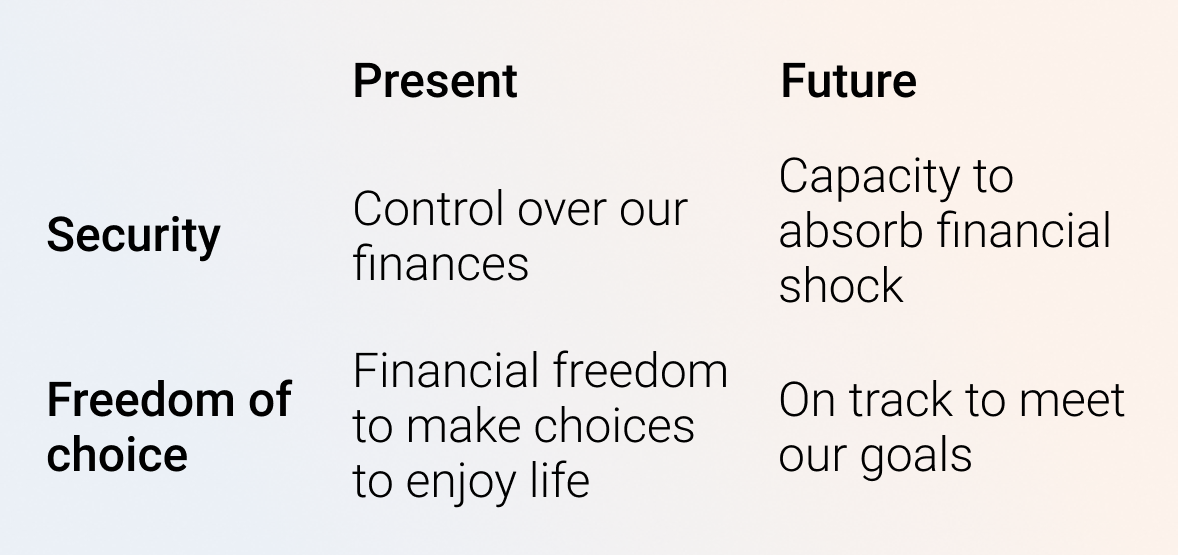 |  | Present | Future |
|---|---|---|
| Security | Control over our finances | Capacity to absorb financial shock |
| Freedom of choice | Financial freedom to make choices to enjoy life | On track to meet our goals |